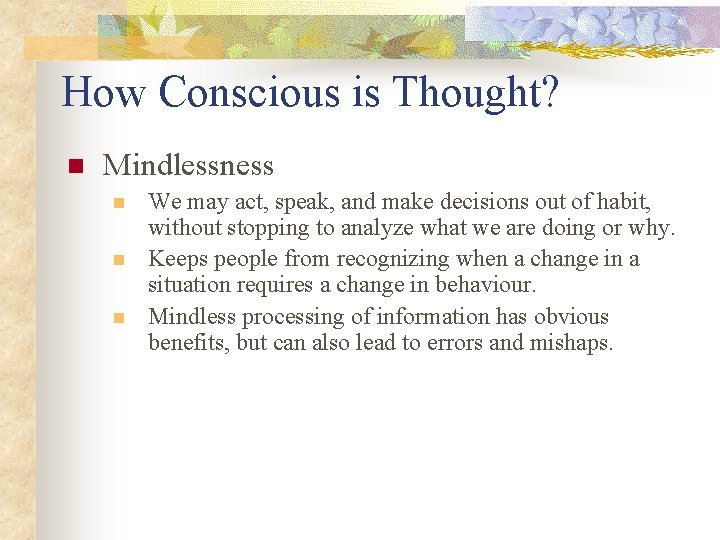 How Conscious is Thought?

Mindlessness

We may act, speak, and make decisions out of habit, without stopping to analyze what we are doing or why.

Keeps people from recognizing when a change in a situation requires a change in behaviour.

Mindless processing of information has obvious benefits, but can also lead to errors and mishaps.